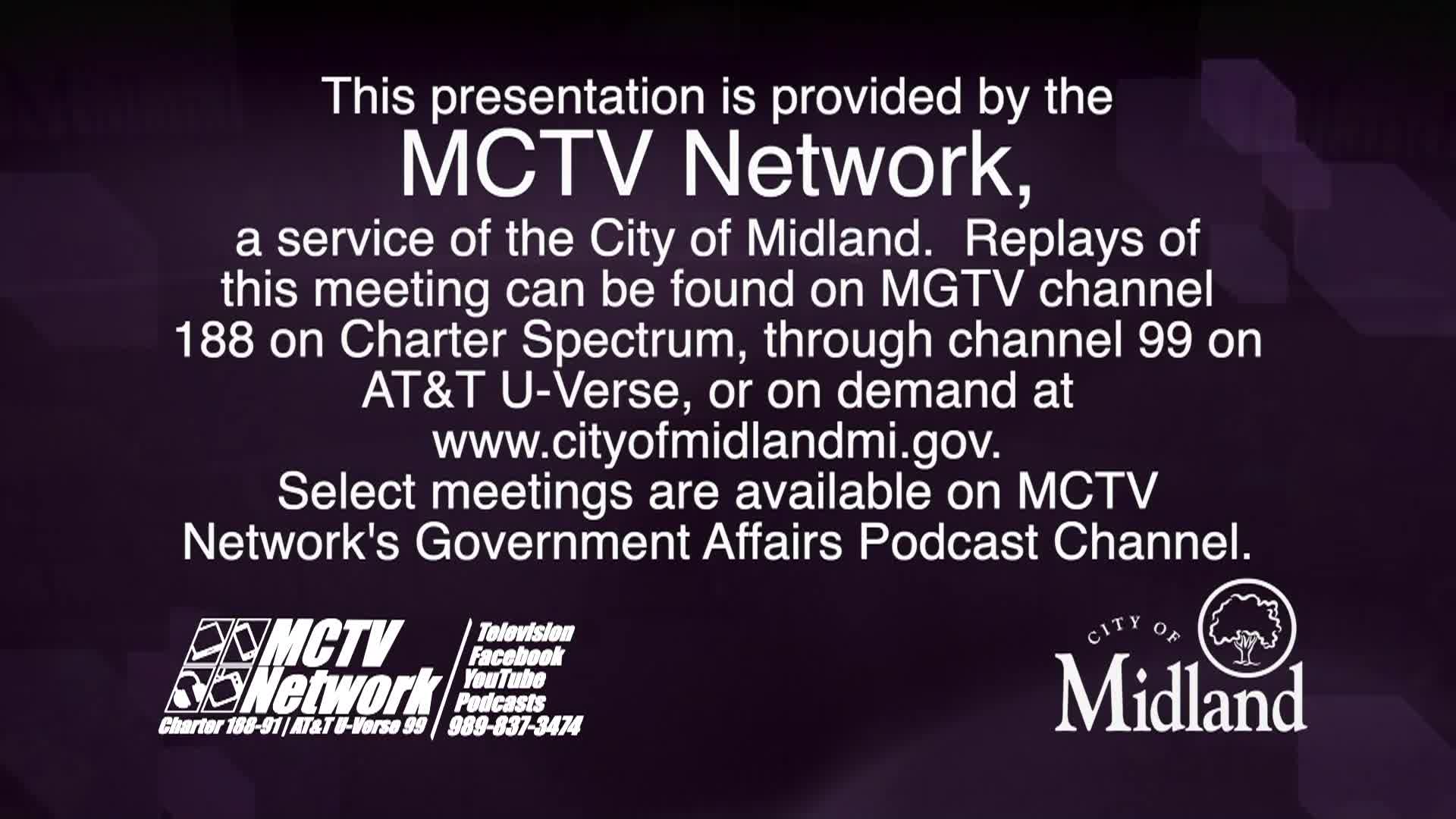 This presentation is provided by the
MCTV Network,
a service of the City of Midland. Replays of this meeting can be found on MGTV channel 188 on Charter Spectrum, through channel 99 on AT&T U-Verse, or on demand at www.cityofmidlandmi.gov. Select meetings are available on MCTV Network's Government Affairs Podcast Channel.

MCTV Network
Charter 188-91 | AT&T U-Verse 99

Television
Facebook
YouTube
Podcasts
989-837-3474

CITY OF
Midland